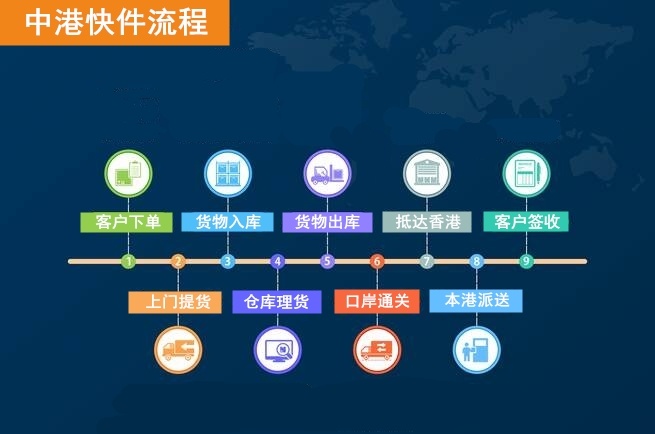 中港快件流程

客户下单
货物入库
货物出库
抵达香港
客户签收

1 2 3 4 5 6 7 8 9

上门提货
仓库理货
口岸通关
本港派送